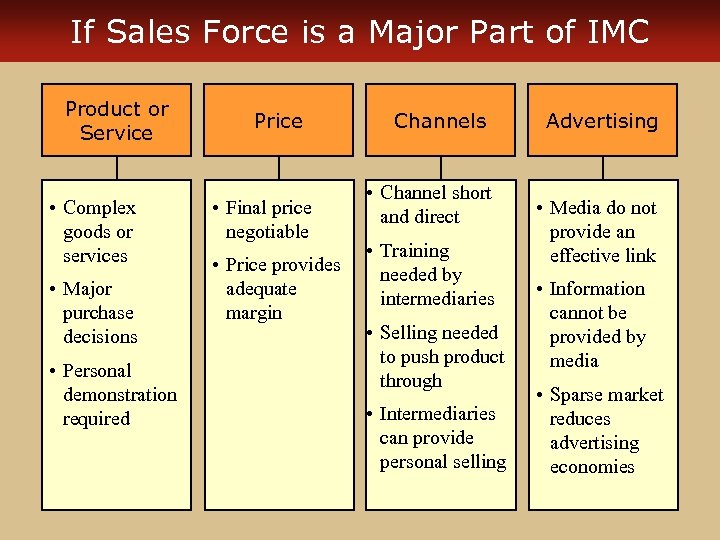 If Sales Force is a Major Part of IMC

Product or Service

• Complex goods or services
• Major purchase decisions
• Personal demonstration required

Price

• Final price negotiable
• Price provides adequate margin

Channels

• Channel short and direct
• Training needed by intermediaries
• Selling needed to push product through
• Intermediaries can provide personal selling

Advertising

• Media do not provide an effective link
• Information cannot be provided by media
• Sparse market reduces advertising economies